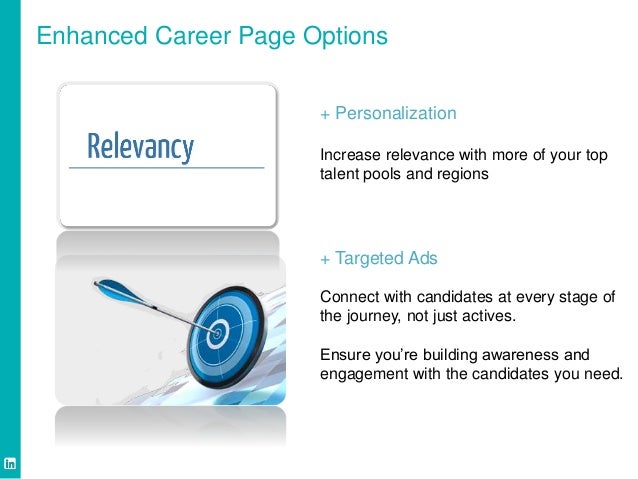 Enhanced Career Page Options

Relevancy

+ Personalization

Increase relevance with more of your top talent pools and regions

+ Targeted Ads

Connect with candidates at every stage of the journey, not just actives.

Ensure you're building awareness and engagement with the candidates you need.

in